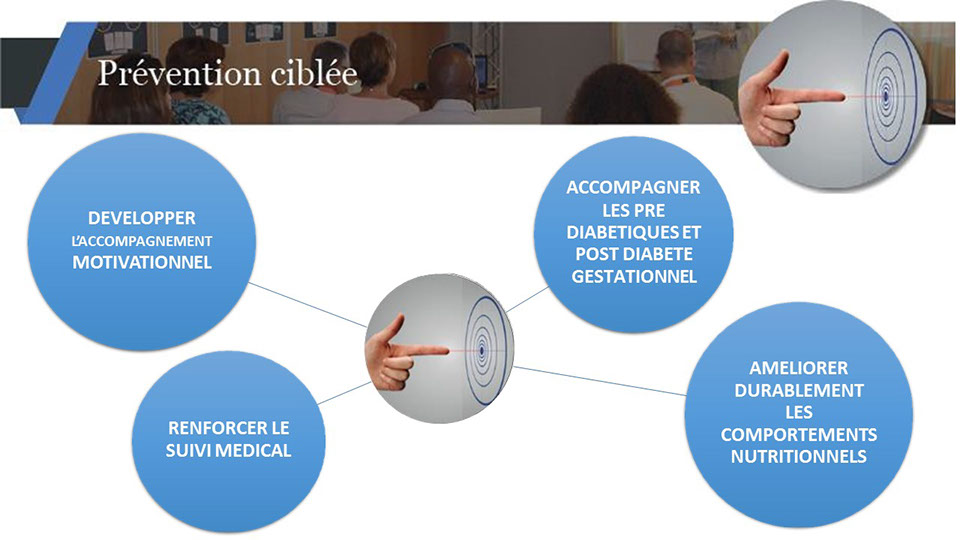 Prévention ciblée

DEVELOPPER L'ACCOMPAGNEMENT MOTIVATIONNEL

ACCOMPAGNER LES PRE DIABETIQUES ET POST DIABETE GESTATIONNEL

RENFORCER LE SUIVI MEDICAL

AMELIORER DURABLEMENT LES COMPORTEMENTS NUTRITIONNELS